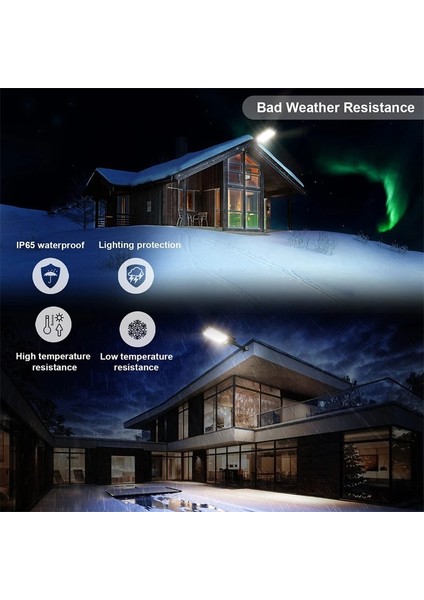 Bad Weather Resistance

IP65 waterproof

Lighting protection

High temperature resistance

Low temperature resistance